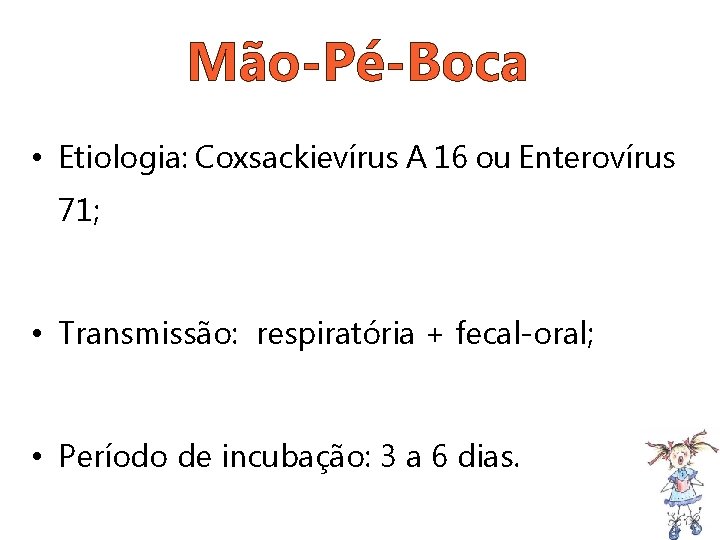 Mão-Pé-Boca

• Etiologia: Coxsackievírus A 16 ou Enterovírus 71;

• Transmissão: respiratória + fecal-oral;

• Período de incubação: 3 a 6 dias.